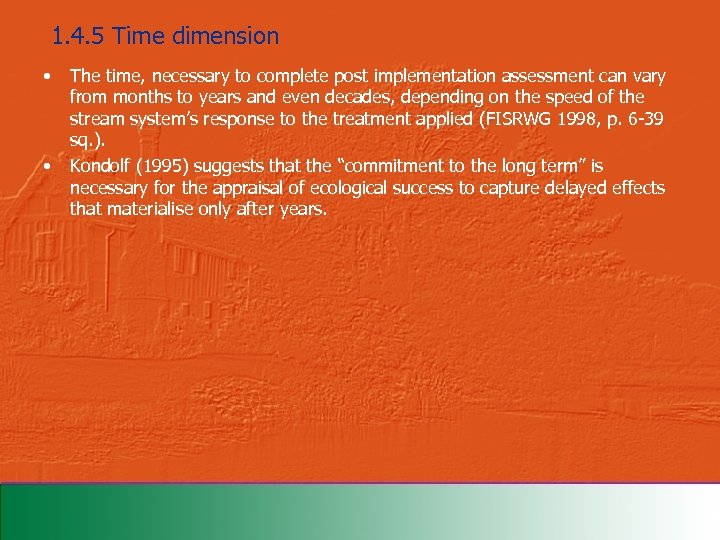 1.4.5 Time dimension

• The time, necessary to complete post implementation assessment can vary from months to years and even decades, depending on the speed of the stream system's response to the treatment applied (FISRWG 1998, p. 6-39 sq.).

• Kondolf (1995) suggests that the "commitment to the long term" is necessary for the appraisal of ecological success to capture delayed effects that materialise only after years.